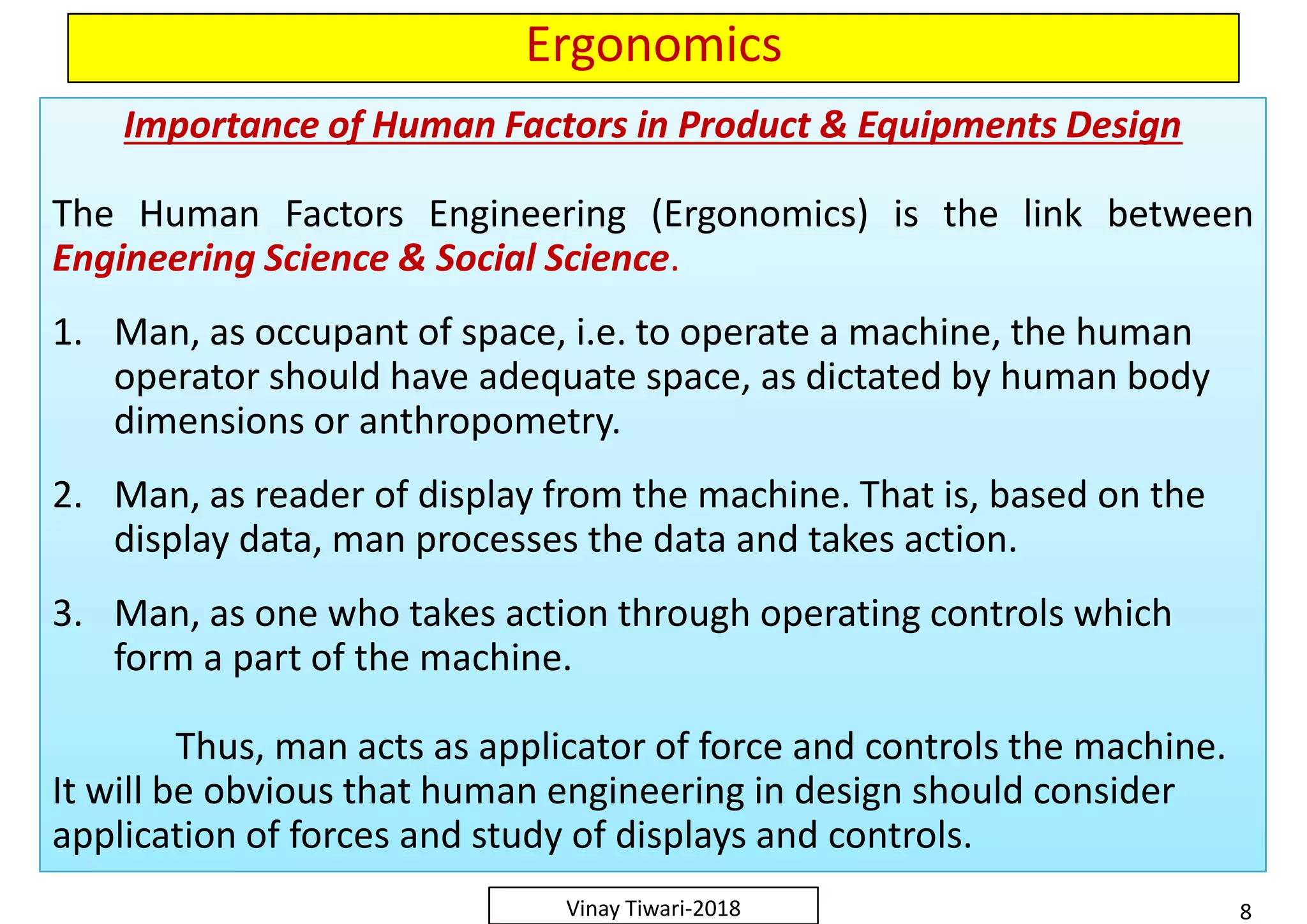 Ergonomics

Importance of Human Factors in Product & Equipments Design

The Human Factors Engineering (Ergonomics) is the link between Engineering Science & Social Science.

1. Man, as occupant of space, i.e. to operate a machine, the human operator should have adequate space, as dictated by human body dimensions or anthropometry.

2. Man, as reader of display from the machine. That is, based on the display data, man processes the data and takes action.

3. Man, as one who takes action through operating controls which form a part of the machine.

Thus, man acts as applicator of force and controls the machine. It will be obvious that human engineering in design should consider application of forces and study of displays and controls.

Vinay Tiwari-2018

8